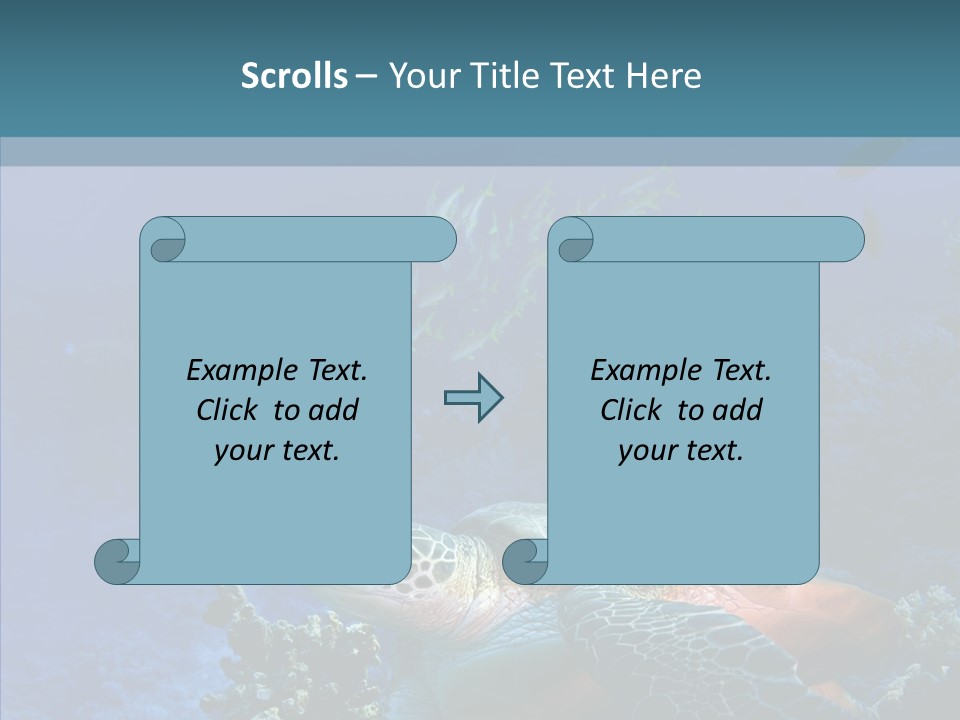 Scrolls – Your Title Text Here

Example Text. Click to add your text.

Example Text. Click to add your text.